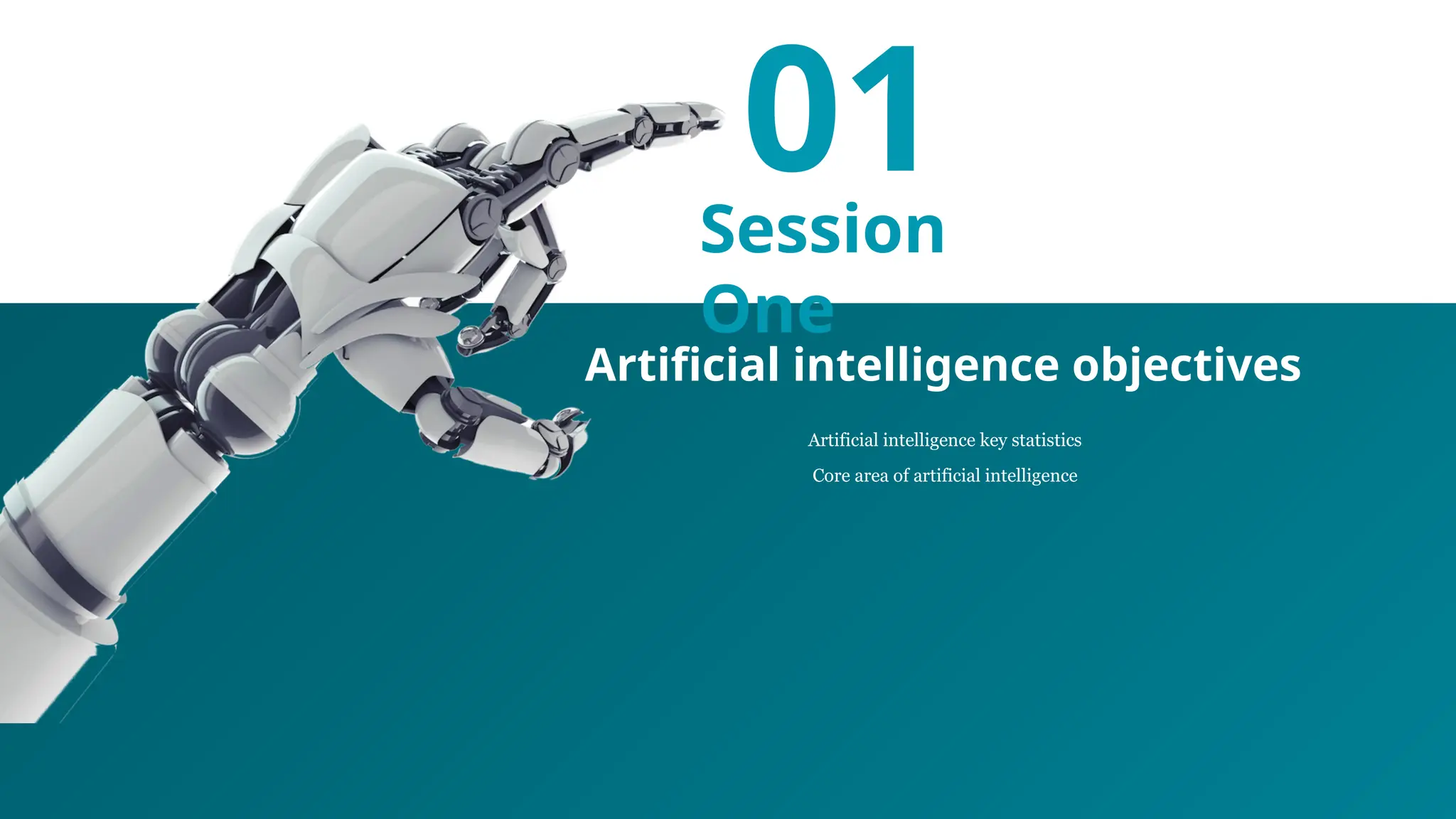 01

Session One

Artificial intelligence objectives

Artificial intelligence key statistics

Core area of artificial intelligence